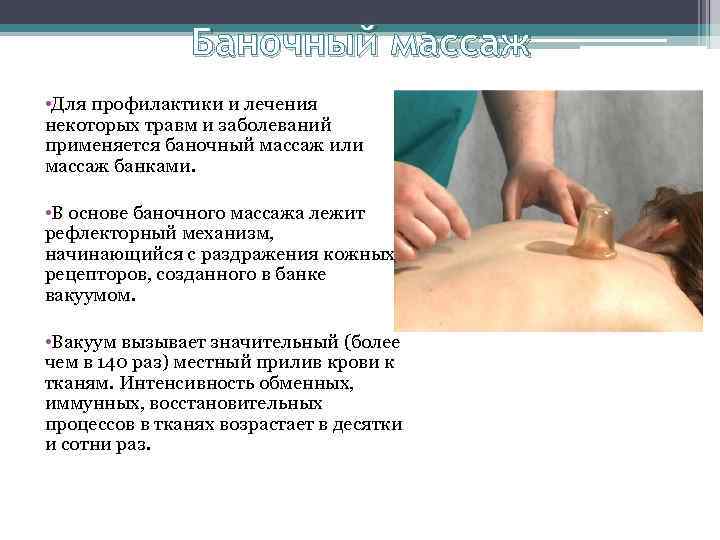 Баночный массаж

•Для профилактики и лечения некоторых травм и заболеваний применяется баночный массаж или массаж банками.

•В основе баночного массажа лежит рефлекторный механизм, начинающийся с раздражения кожных рецепторов, созданного в банке вакуумом.

•Вакуум вызывает значительный (более чем в 140 раз) местный прилив крови к тканям. Интенсивность обменных, иммунных, восстановительных процессов в тканях возрастает в десятки и сотни раз.